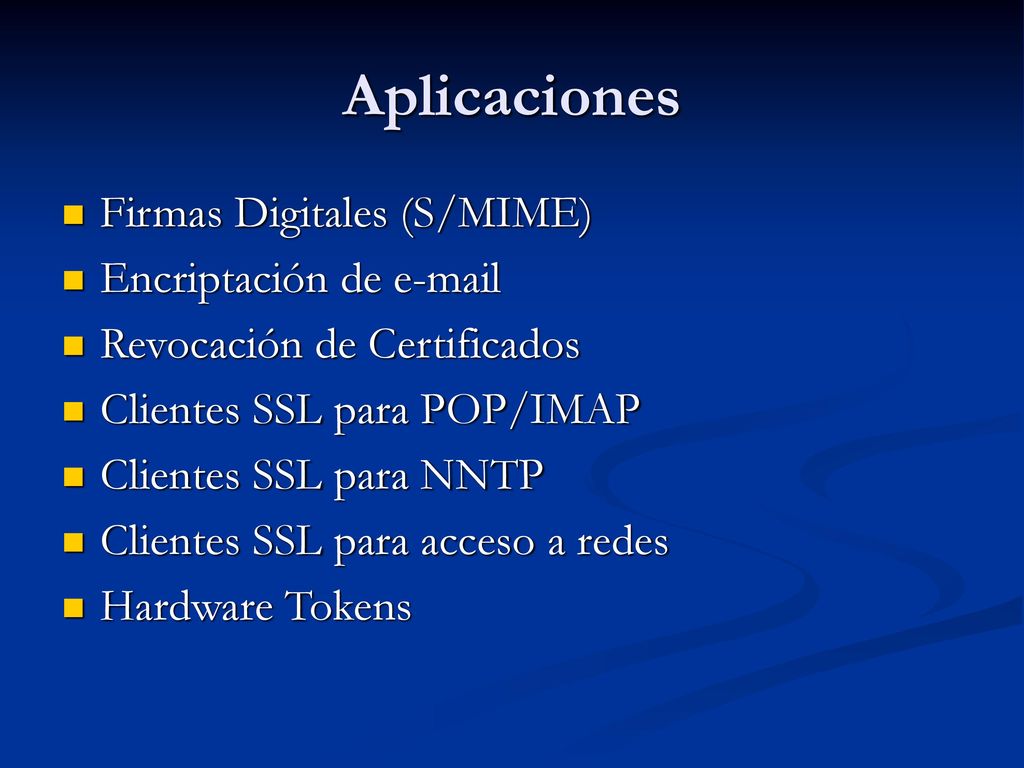 Aplicaciones

- Firmas Digitales (S/MIME)
- Encriptación de e-mail
- Revocación de Certificados
- Clientes SSL para POP/IMAP
- Clientes SSL para NNTP
- Clientes SSL para acceso a redes
- Hardware Tokens